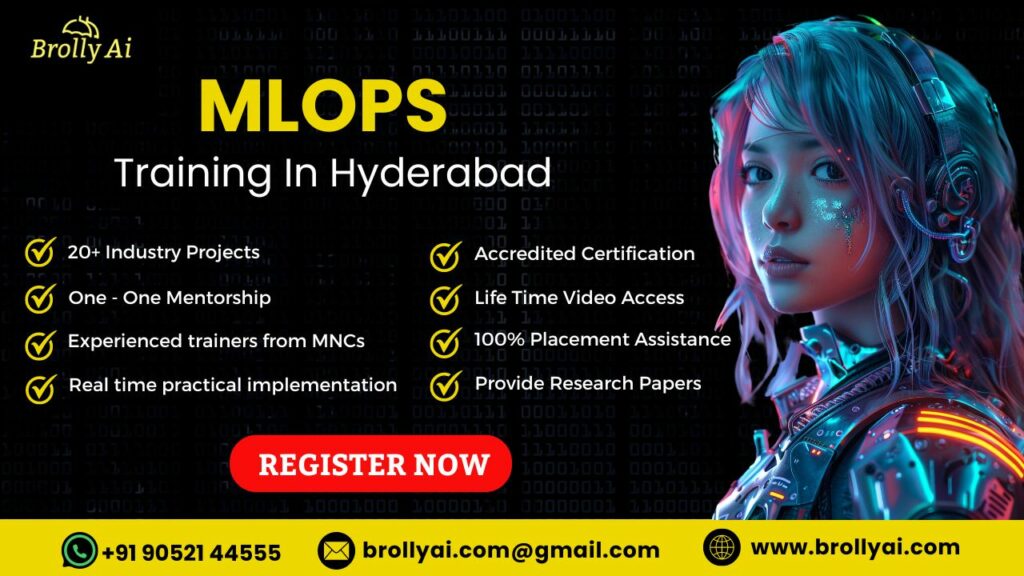 Brolly Ai

MLOPS

Training In Hyderabad

20+ Industry Projects

One - One Mentorship

Experienced trainers from MNCs

Real time practical implementation

Accredited Certification

Life Time Video Access

100% Placement Assistance

Provide Research Papers

REGISTER NOW

+91 90521 44555

brollyai.com@gmail.com

www.brollyai.com